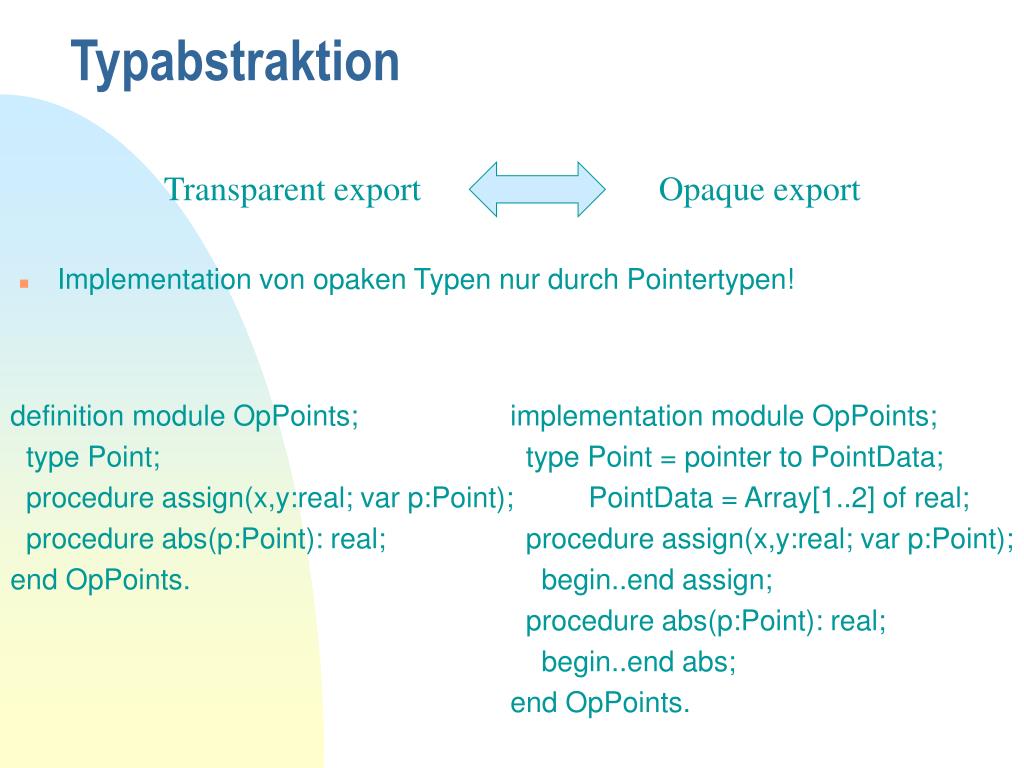 Typabstraktion

Transparent export Opaque export

Implementation von opaken Typen nur durch Pointertypen!

definition module OpPoints;
type Point;
procedure assign(x,y:real; var p:Point);
procedure abs(p:Point): real;
end OpPoints.

implementation module OpPoints;
type Point = pointer to PointData;
PointData = Array[1..2] of real;
procedure assign(x,y:real; var p:Point);
begin..end assign;
procedure abs(p:Point): real;
begin..end abs;
end OpPoints.